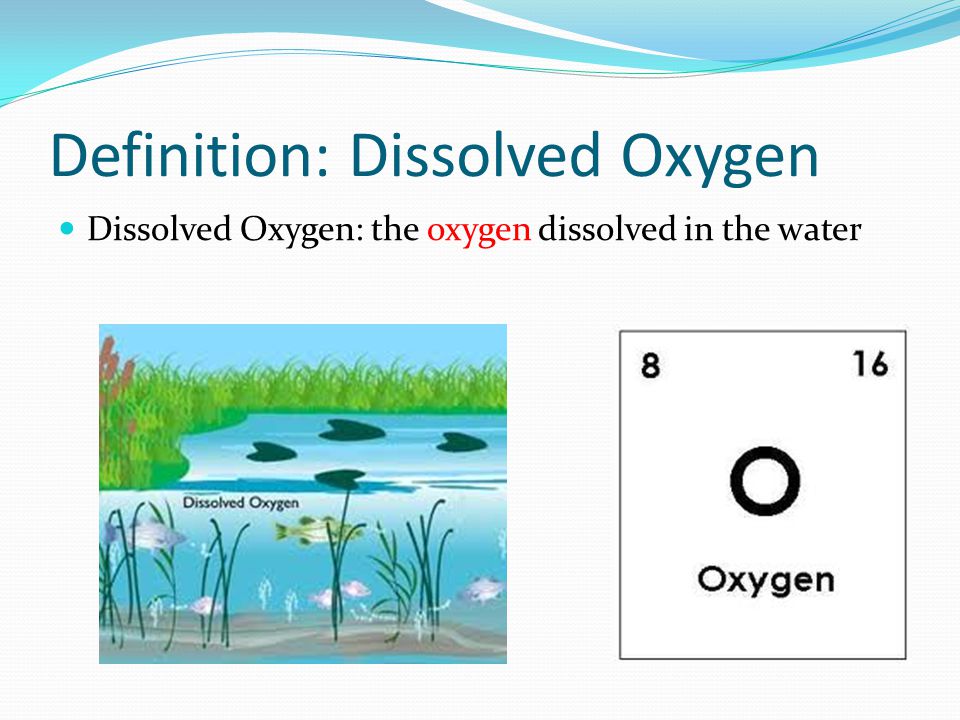 Definition: Dissolved Oxygen

Dissolved Oxygen: the oxygen dissolved in the water

Dissolved Oxygen

8

16

O

Oxygen